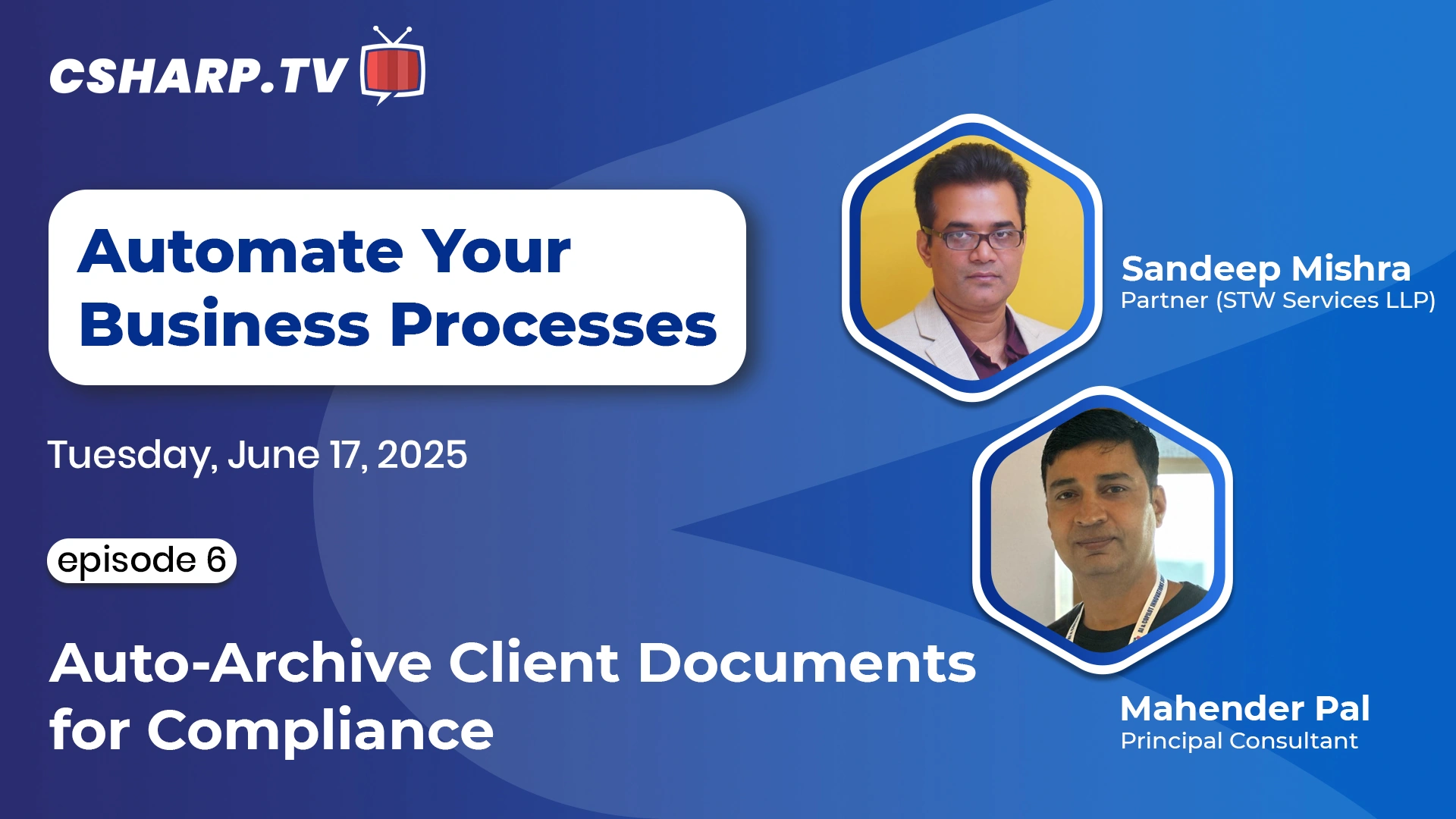 CSHARP.TV

Automate Your Business Processes

Tuesday, June 17, 2025

episode 6

Auto-Archive Client Documents for Compliance

Sandeep Mishra
Partner (STW Services LLP)

Mahender Pal
Principal Consultant